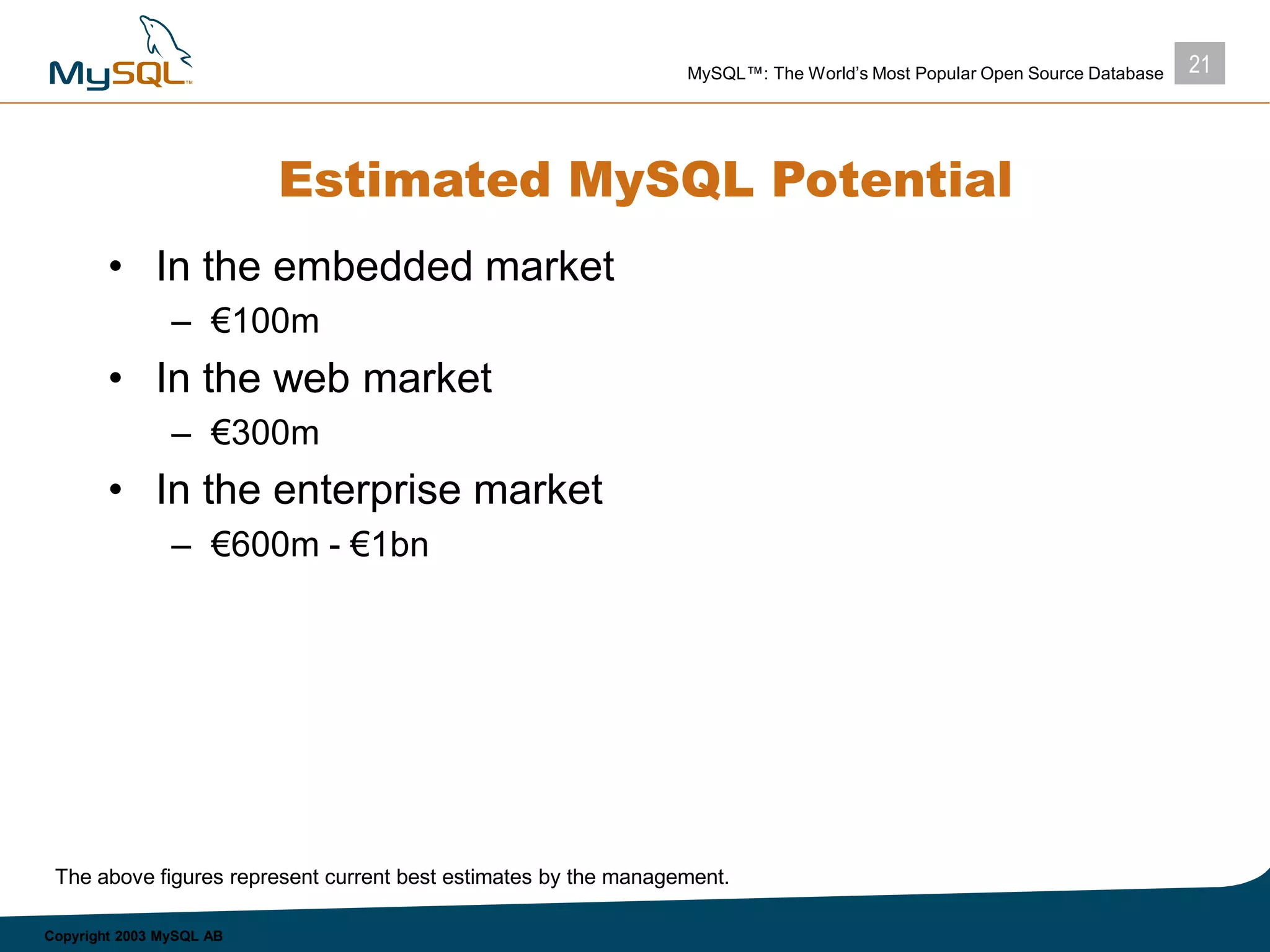 MySQL™

MySQL™: The World's Most Popular Open Source Database

21

Estimated MySQL Potential

• In the embedded market
  – €100m
• In the web market
  – €300m
• In the enterprise market
  – €600m - €1bn

The above figures represent current best estimates by the management.

Copyright 2003 MySQL AB